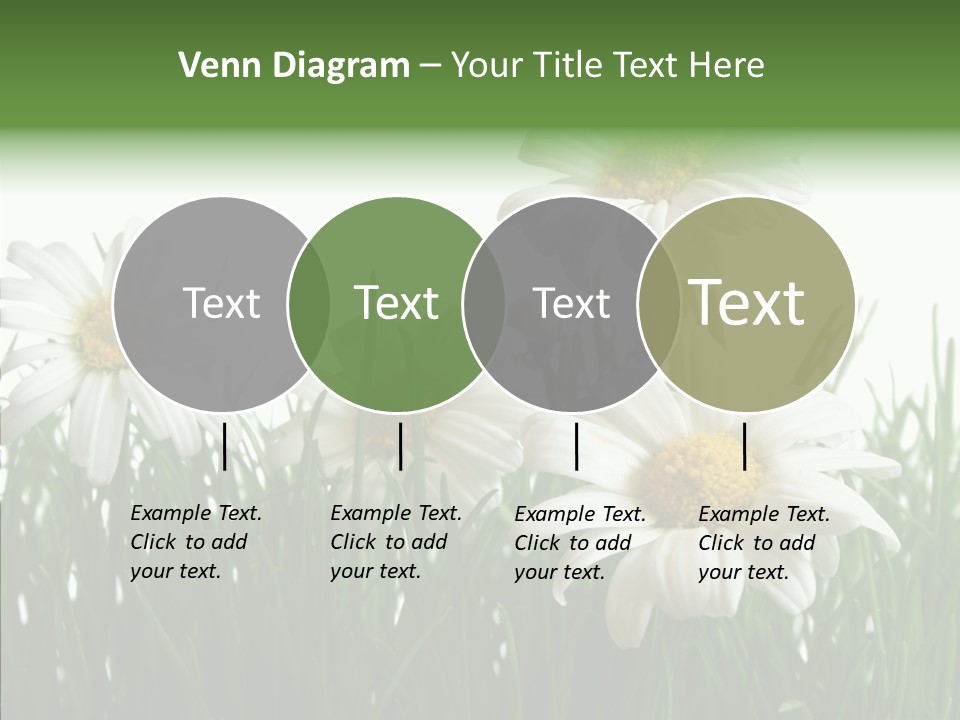 Venn Diagram – Your Title Text Here

Text

Text

Text

Text

Example Text. Click to add your text.

Example Text. Click to add your text.

Example Text. Click to add your text.

Example Text. Click to add your text.